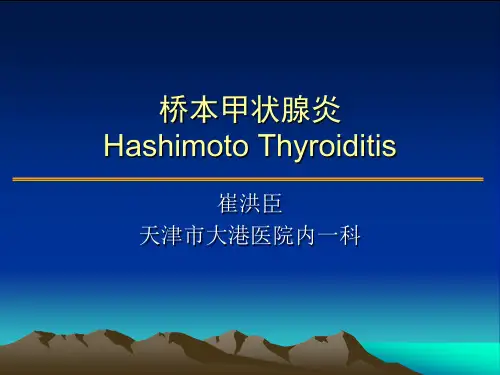 桥本甲状腺炎
Hashimoto Thyroiditis

崔洪臣
天津市大港医院内一科